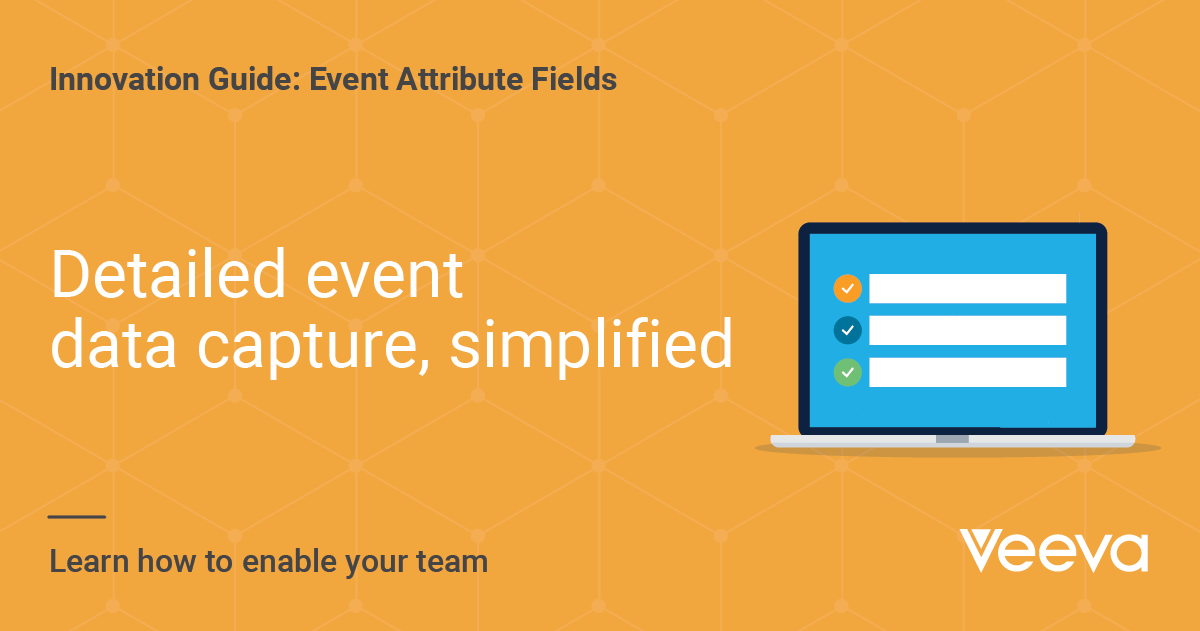 Innovation Guide: Event Attribute Fields

Detailed event data capture, simplified

Learn how to enable your team

Veeva